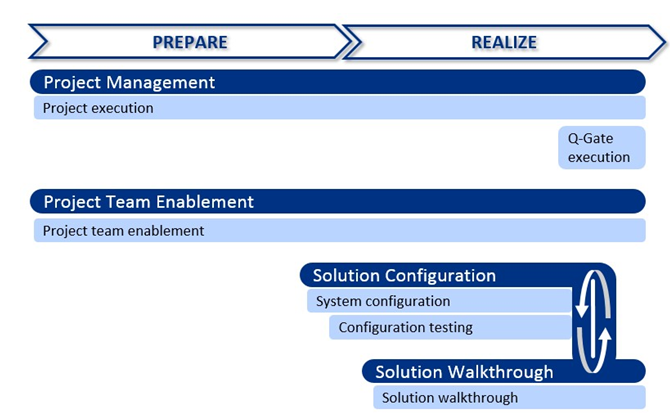 PREPARE

REALIZE

Project Management

Project execution

Q-Gate execution

Project Team Enablement

Project team enablement

Solution Configuration

System configuration

Configuration testing

Solution Walkthrough

Solution walkthrough